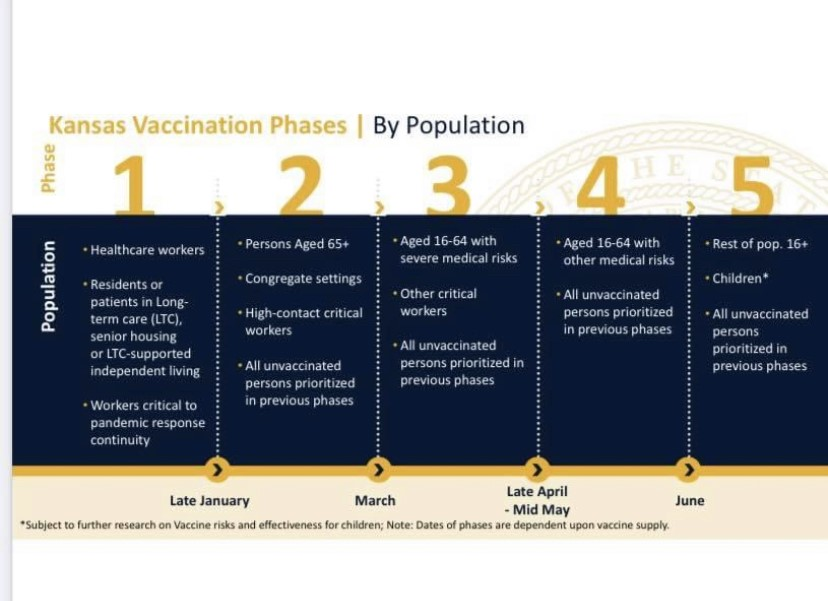 Kansas Vaccination Phases | By Population

Phase

1

2

3

4

5

Population

• Healthcare workers

• Residents or patients in Long-term care (LTC), senior housing or LTC-supported independent living

• Workers critical to pandemic response continuity

• Persons Aged 65+

• Congregate settings

• High-contact critical workers

• All unvaccinated persons prioritized in previous phases

• Aged 16-64 with severe medical risks

• Other critical workers

• All unvaccinated persons prioritized in previous phases

• Aged 16-64 with other medical risks

• All unvaccinated persons prioritized in previous phases

• Rest of pop. 16+

• Children*

• All unvaccinated persons prioritized in previous phases

Late January

March

Late April - Mid May

June

*Subject to further research on Vaccine risks and effectiveness for children; Note: Dates of phases are dependent upon vaccine supply.